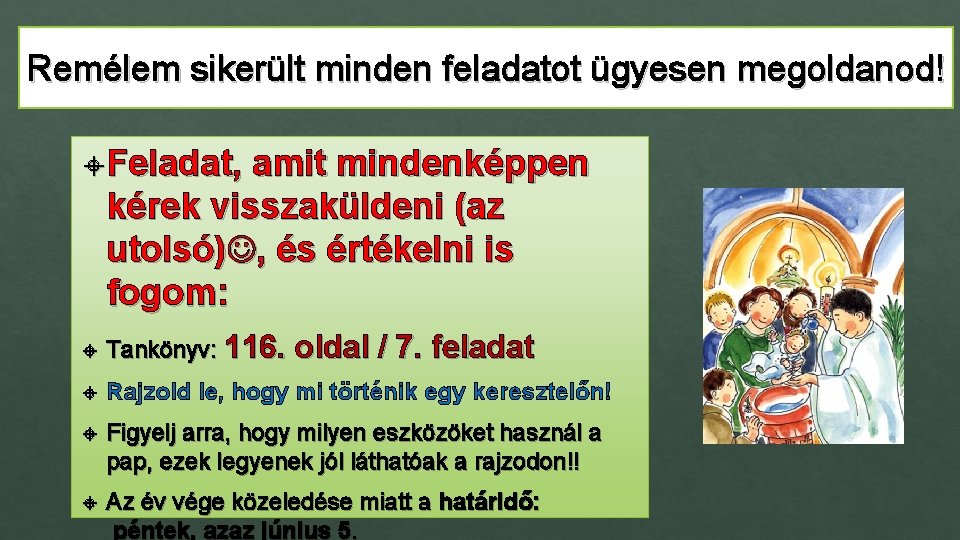 Remélem sikerült minden feladatot ügyesen megoldanod!

Feladat, amit mindenképpen kérek visszaküldeni (az utolsó)☺, és értékelni is fogom:

Tankönyv: 116. oldal / 7. feladat

Rajzold le, hogy mi történik egy keresztelőn!

Figyelj arra, hogy milyen eszközöket használ a pap, ezek legyenek jól láthatóak a rajzodon!!

Az év vége közeledése miatt a határidő: péntek, azaz június 5.